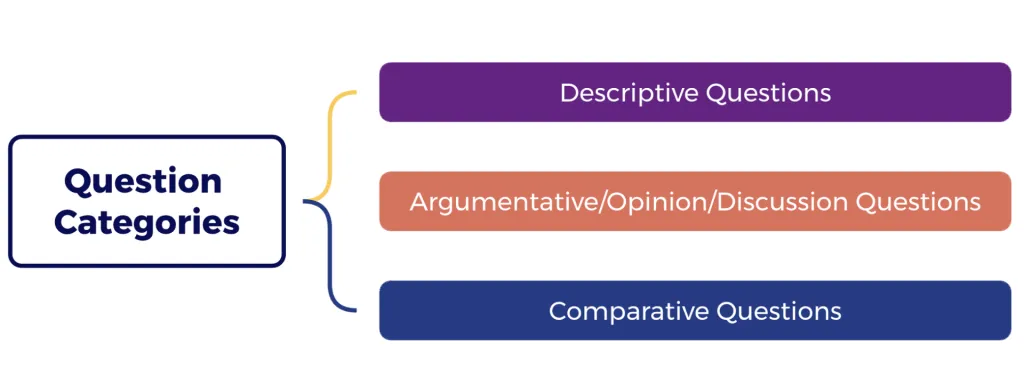 Question Categories

Descriptive Questions

Argumentative/Opinion/Discussion Questions

Comparative Questions